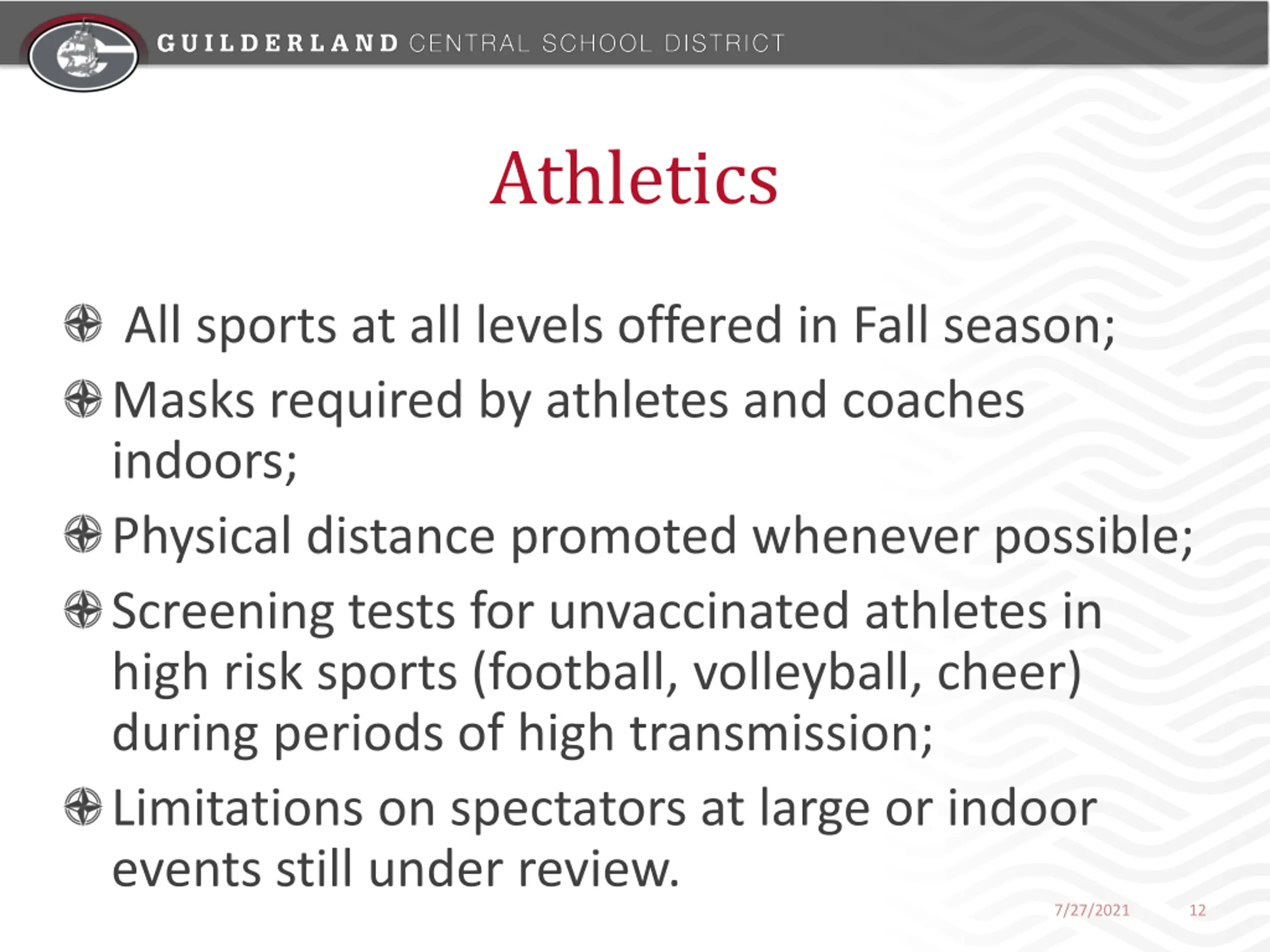 GUILDERLAND CENTRAL SCHOOL DISTRICT

Athletics

All sports at all levels offered in Fall season;

Masks required by athletes and coaches indoors;

Physical distance promoted whenever possible;

Screening tests for unvaccinated athletes in high risk sports (football, volleyball, cheer) during periods of high transmission;

Limitations on spectators at large or indoor events still under review.

7/27/2021 12